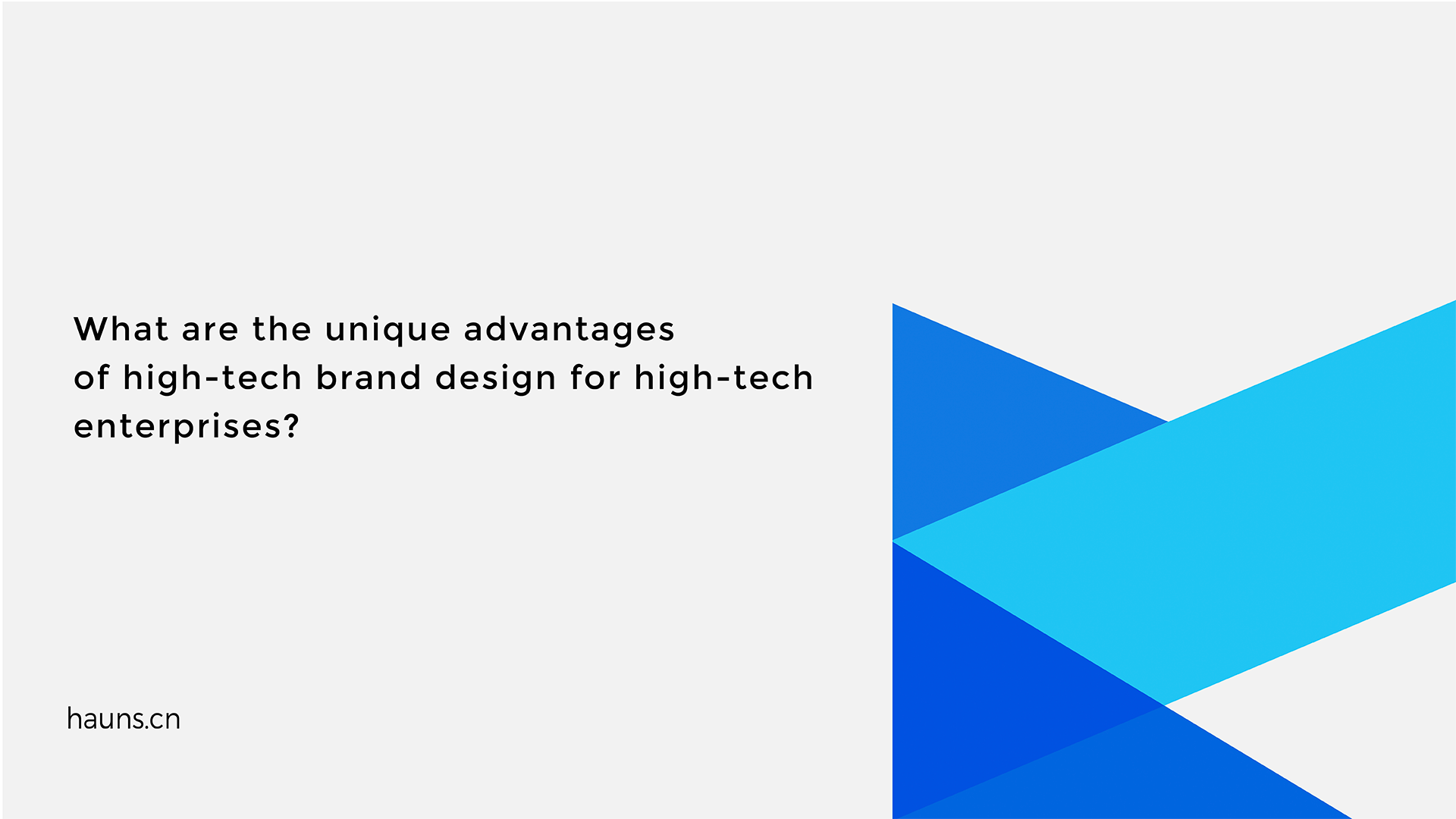 What are the unique advantages of high-tech brand design for high-tech enterprises?

hauns.cn